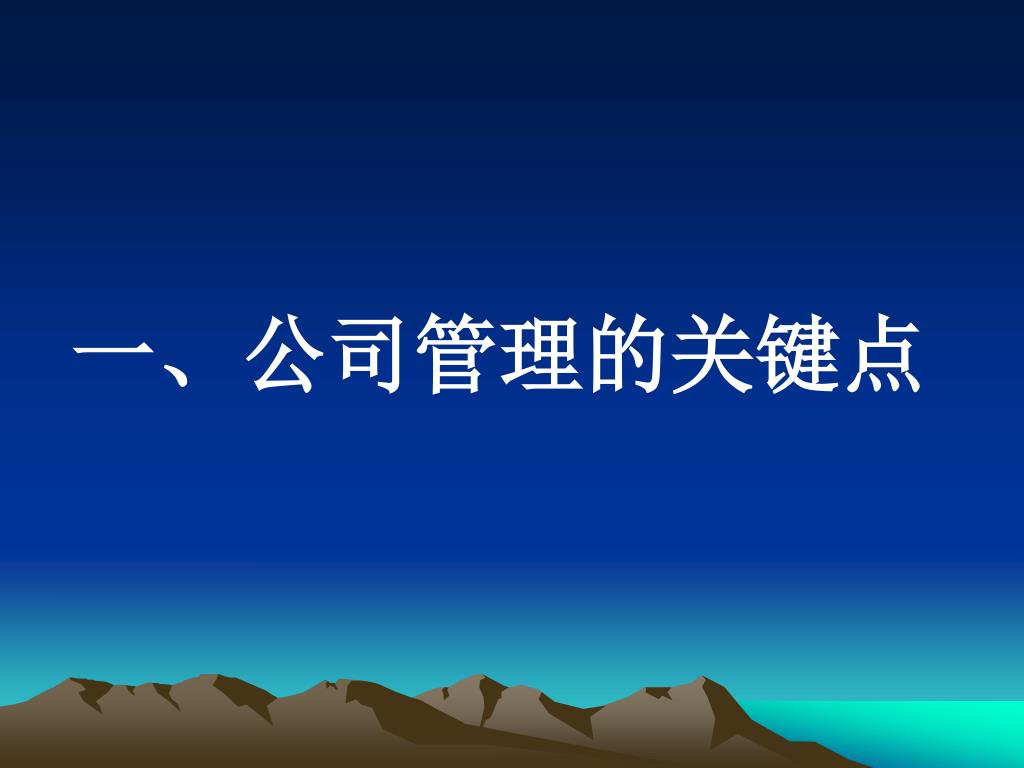 一、公司管理的关键点